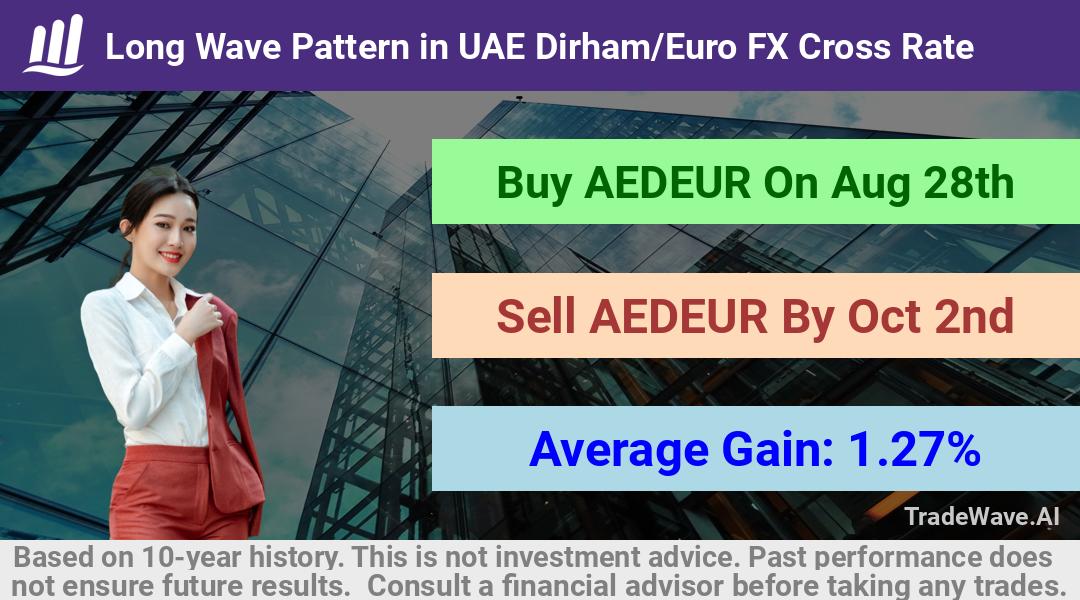 Long Wave Pattern in UAE Dirham/Euro FX Cross Rate

Buy AEDEUR On Aug 28th

Sell AEDEUR By Oct 2nd

Average Gain: 1.27%

TradeWave.AI

Based on 10-year history. This is not investment advice. Past performance does not ensure future results. Consult a financial advisor before taking any trades.